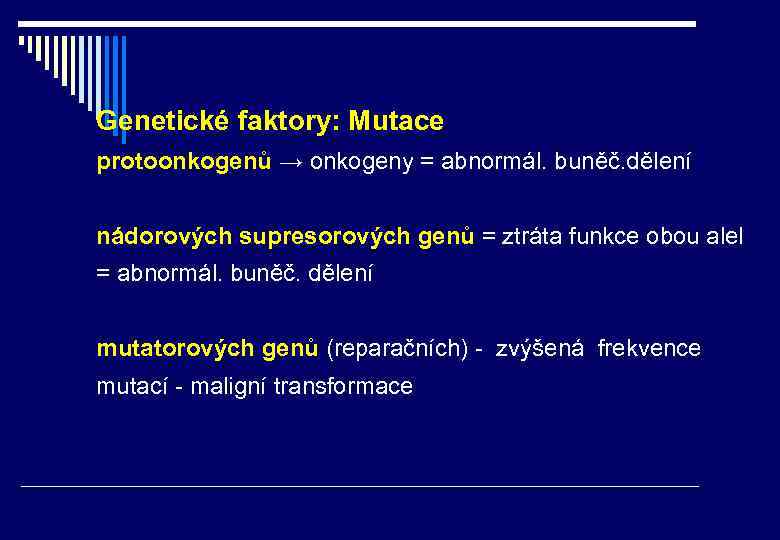 Genetické faktory: Mutace

protoonkogenů → onkogeny = abnormál. buněč.dělení

nádorových supresorových genů = ztráta funkce obou alel = abnormál. buněč. dělení

mutatorových genů (reparačních) - zvýšená frekvence mutací - maligní transformace